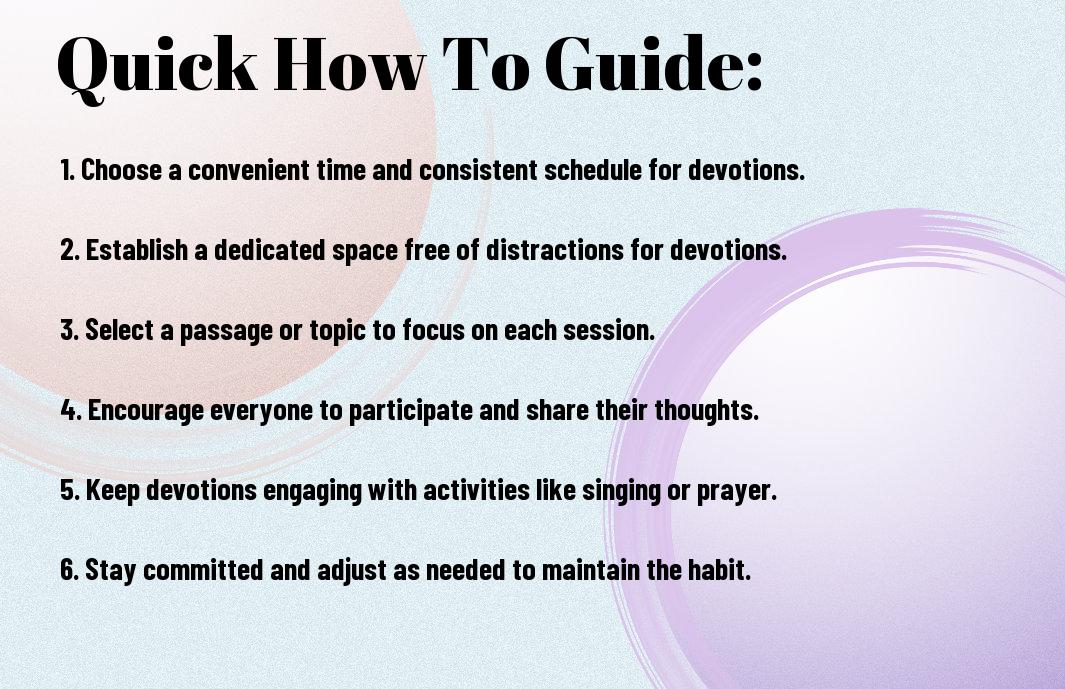 Quick How To Guide:

1. Choose a convenient time and consistent schedule for devotions.

2. Establish a dedicated space free of distractions for devotions.

3. Select a passage or topic to focus on each session.

4. Encourage everyone to participate and share their thoughts.

5. Keep devotions engaging with activities like singing or prayer.

6. Stay committed and adjust as needed to maintain the habit.